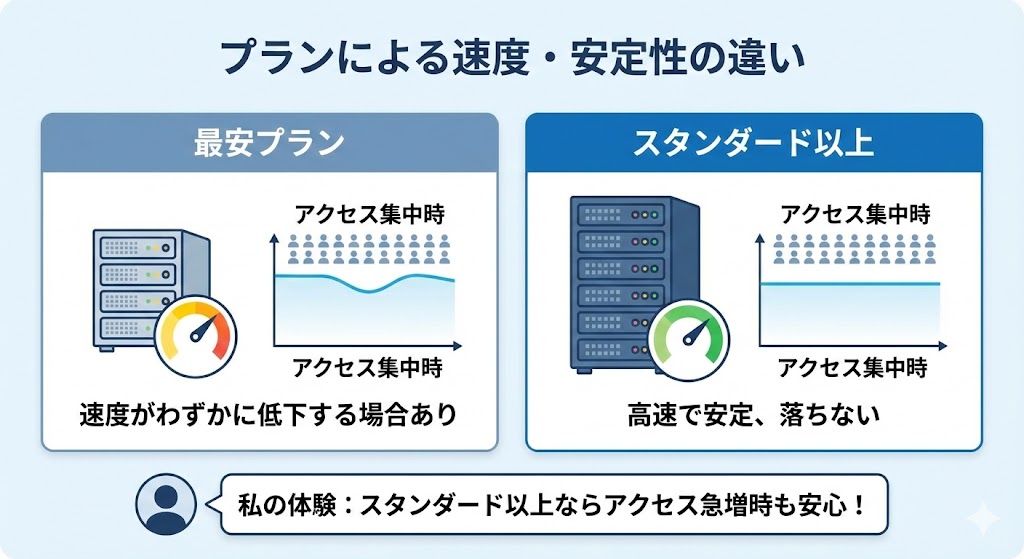 プランによる速度・安定性の違い

最安プラン

アクセス集中時

アクセス集中時

速度がわずかに低下する場合あり

スタンダード以上

アクセス集中時

アクセス集中時

高速で安定、落ちない

私の体験：スタンダード以上ならアクセス急増時も安心！